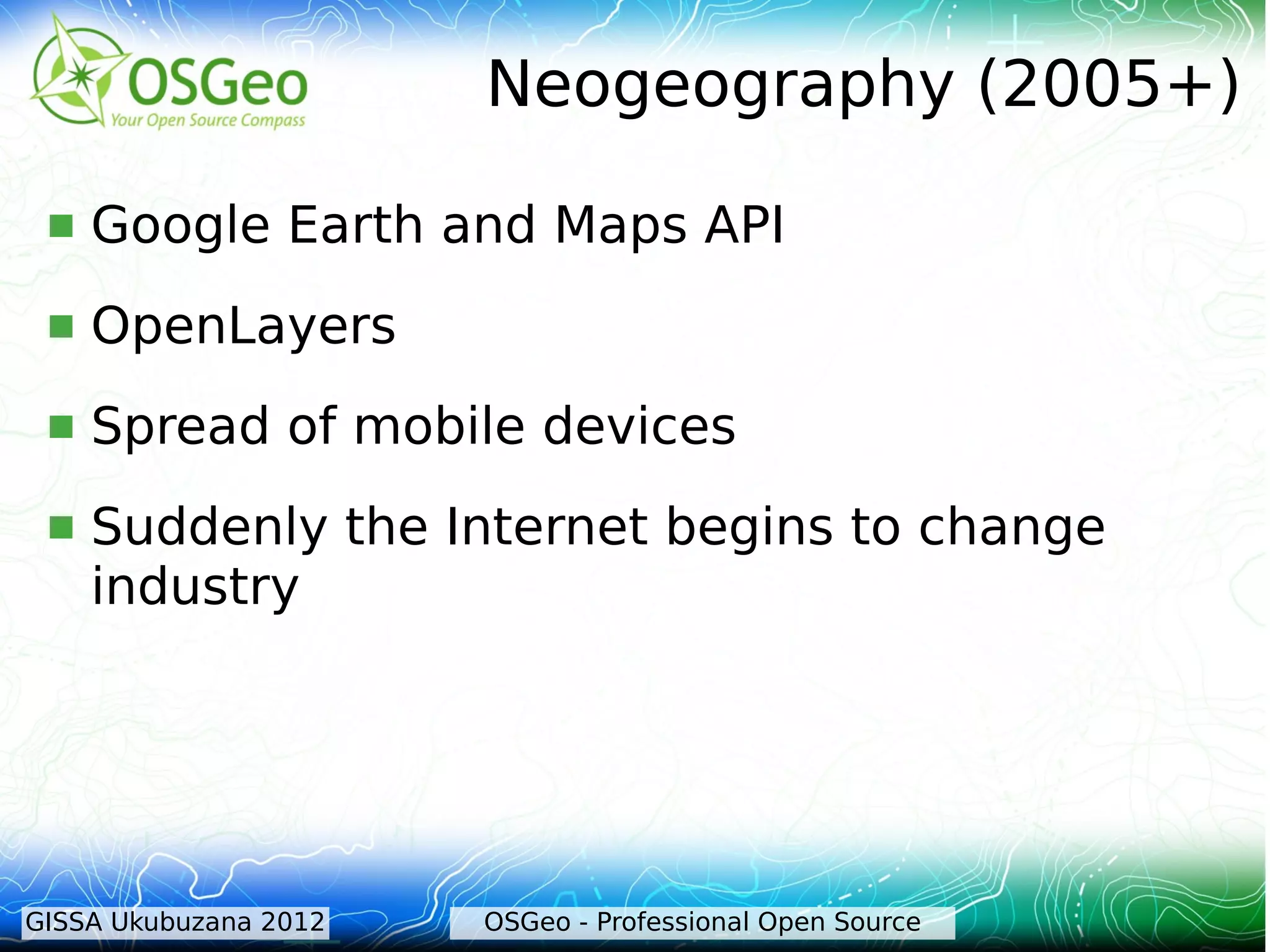 OSGeo
Your Open Source Compass

Neogeography (2005+)

- Google Earth and Maps API
- OpenLayers
- Spread of mobile devices
- Suddenly the Internet begins to change industry

GISSA Ukubuzana 2012

OSGeo - Professional Open Source